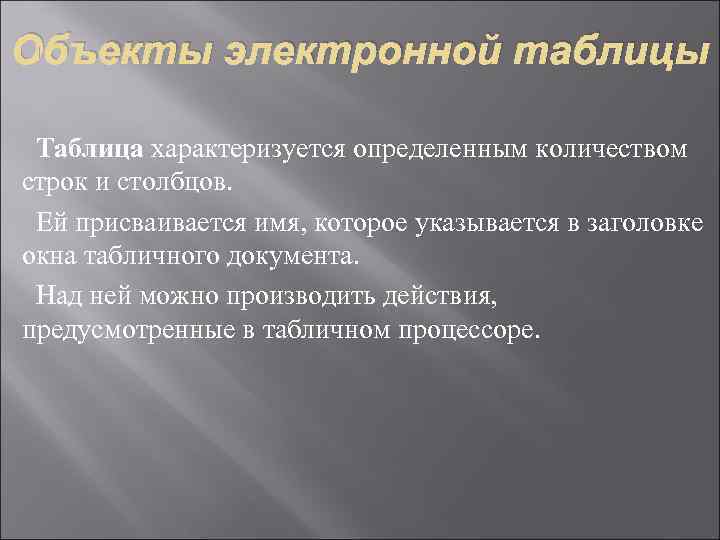 Объекты электронной таблицы

Таблица характеризуется определенным количеством строк и столбцов.

Ей присваивается имя, которое указывается в заголовке окна табличного документа.

Над ней можно производить действия, предусмотренные в табличном процессоре.